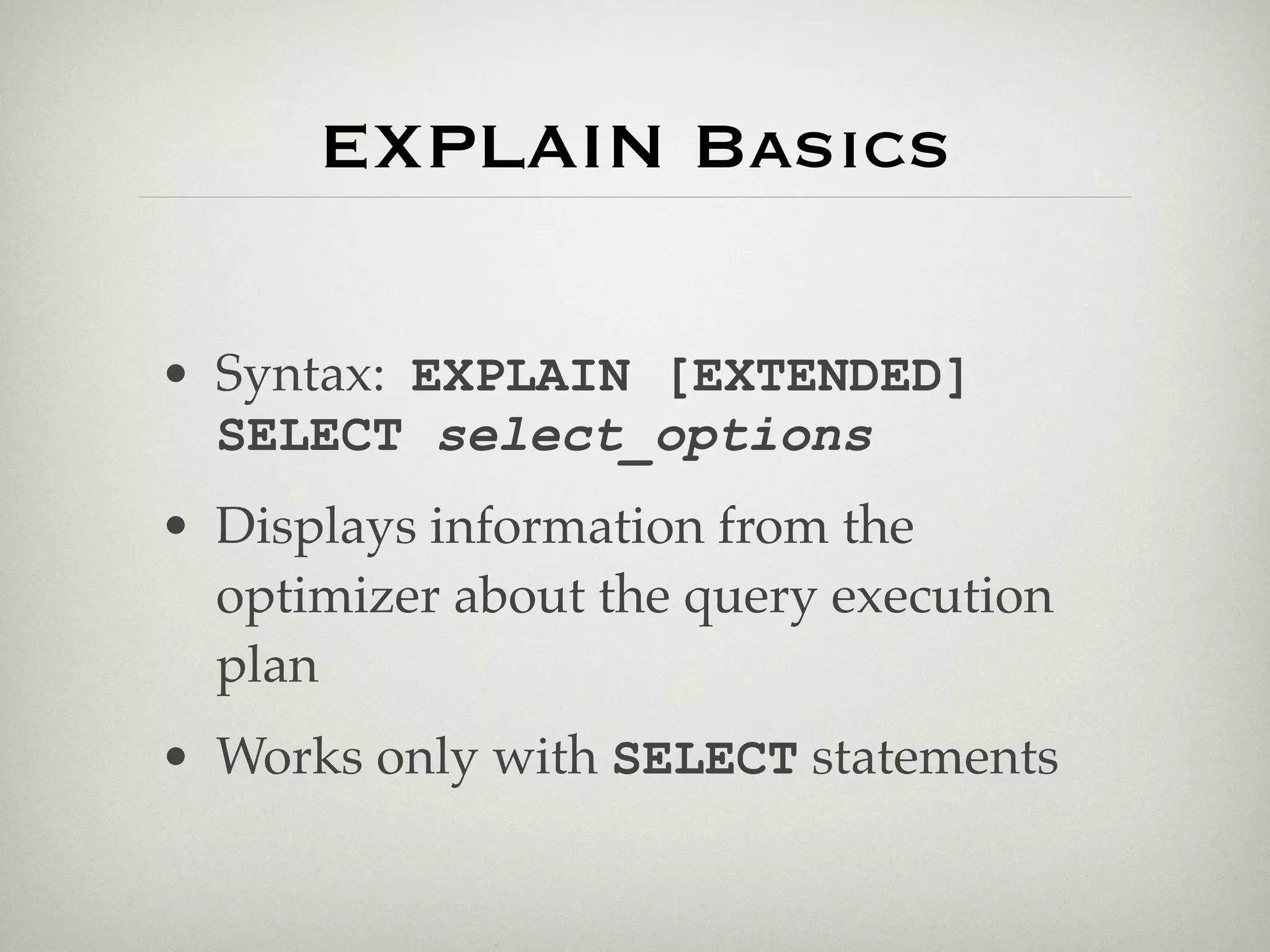 EXPLAIN Basics

• Syntax: EXPLAIN [EXTENDED] SELECT select_options

• Displays information from the optimizer about the query execution plan

• Works only with SELECT statements